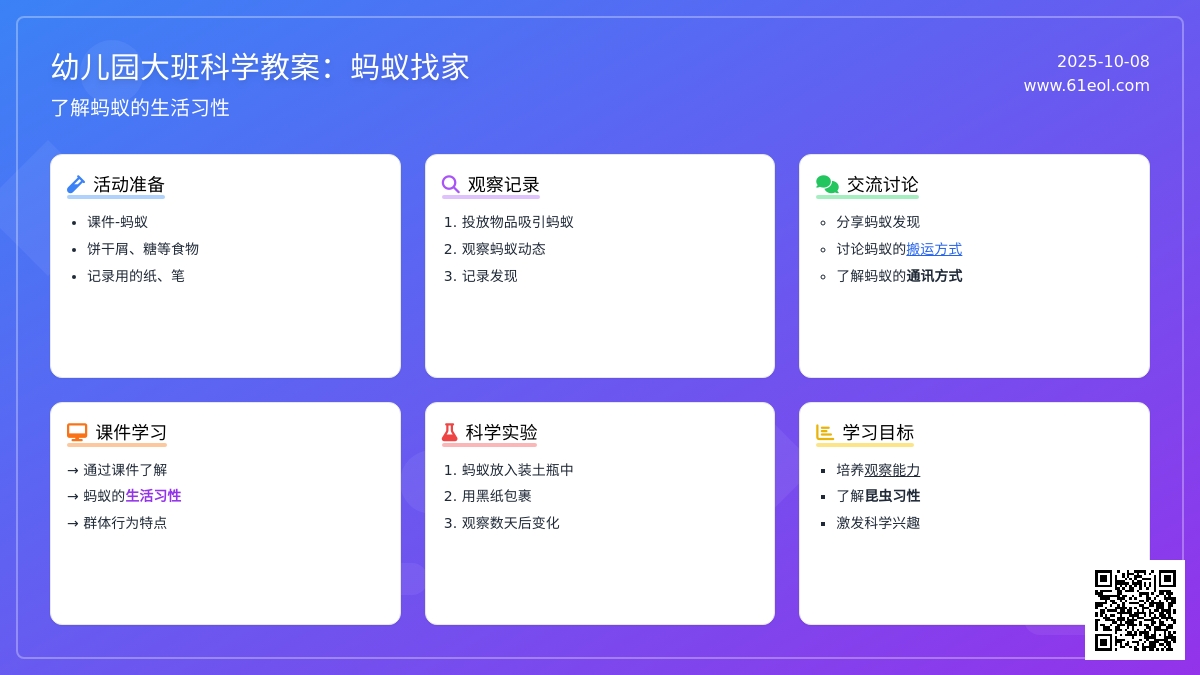 幼儿园大班科学教案：蚂蚁找家

了解蚂蚁的生活习性

2025-10-08
www.61eol.com

活动准备

- 课件-蚂蚁
- 饼干屑、糖等食物
- 记录用的纸、笔

观察记录

1. 投放物品吸引蚂蚁
2. 观察蚂蚁动态
3. 记录发现

交流讨论

- 分享蚂蚁发现
- 讨论蚂蚁的搬运方式
- 了解蚂蚁的通讯方式

课件学习

→ 通过课件了解
→ 蚂蚁的生活习性
→ 群体行为特点

科学实验

1. 蚂蚁放入装土瓶中
2. 用黑纸包裹
3. 观察数天后变化

学习目标

- 培养观察能力
- 了解昆虫习性
- 激发科学兴趣